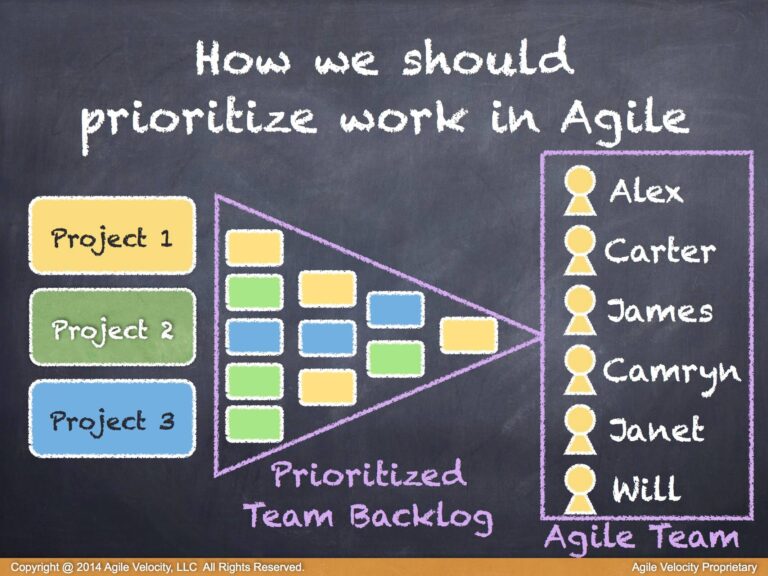 How we should prioritize work in Agile

Project 1

Project 2

Project 3

Prioritized Team Backlog

Alex
Carter
James
Camryn
Janet
Will

Agile Team

Copyright @ 2014 Agile Velocity, LLC All Rights Reserved.

Agile Velocity Proprietary